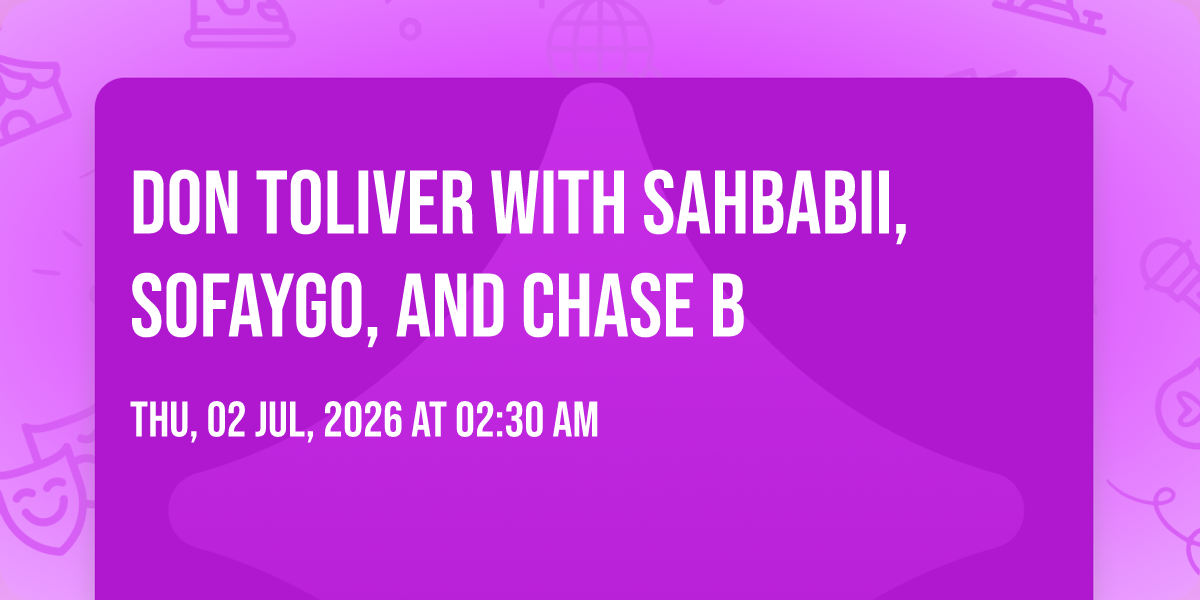 DON TOLIVER WITH SAHBABII, SOFAYGO, AND CHASE B

THU, 02 JUL, 2026 AT 02:30 AM